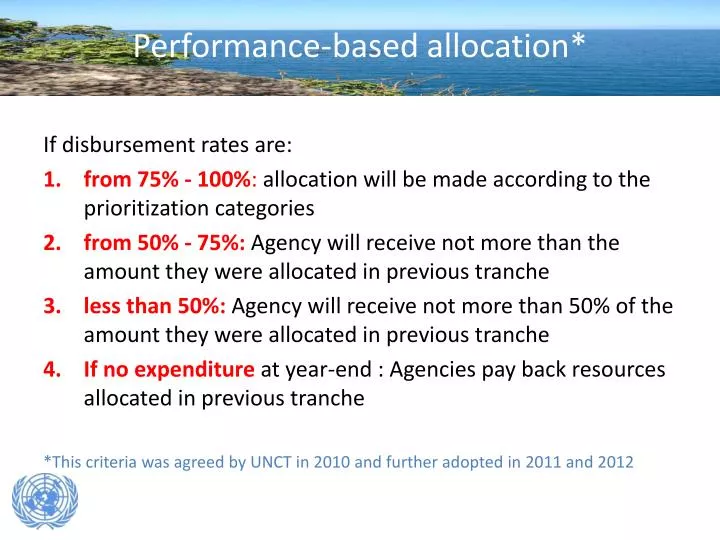 Performance-based allocation*

If disbursement rates are:

1. from 75% - 100%: allocation will be made according to the prioritization categories
2. from 50% - 75%: Agency will receive not more than the amount they were allocated in previous tranche
3. less than 50%: Agency will receive not more than 50% of the amount they were allocated in previous tranche
4. If no expenditure at year-end : Agencies pay back resources allocated in previous tranche

*This criteria was agreed by UNCT in 2010 and further adopted in 2011 and 2012